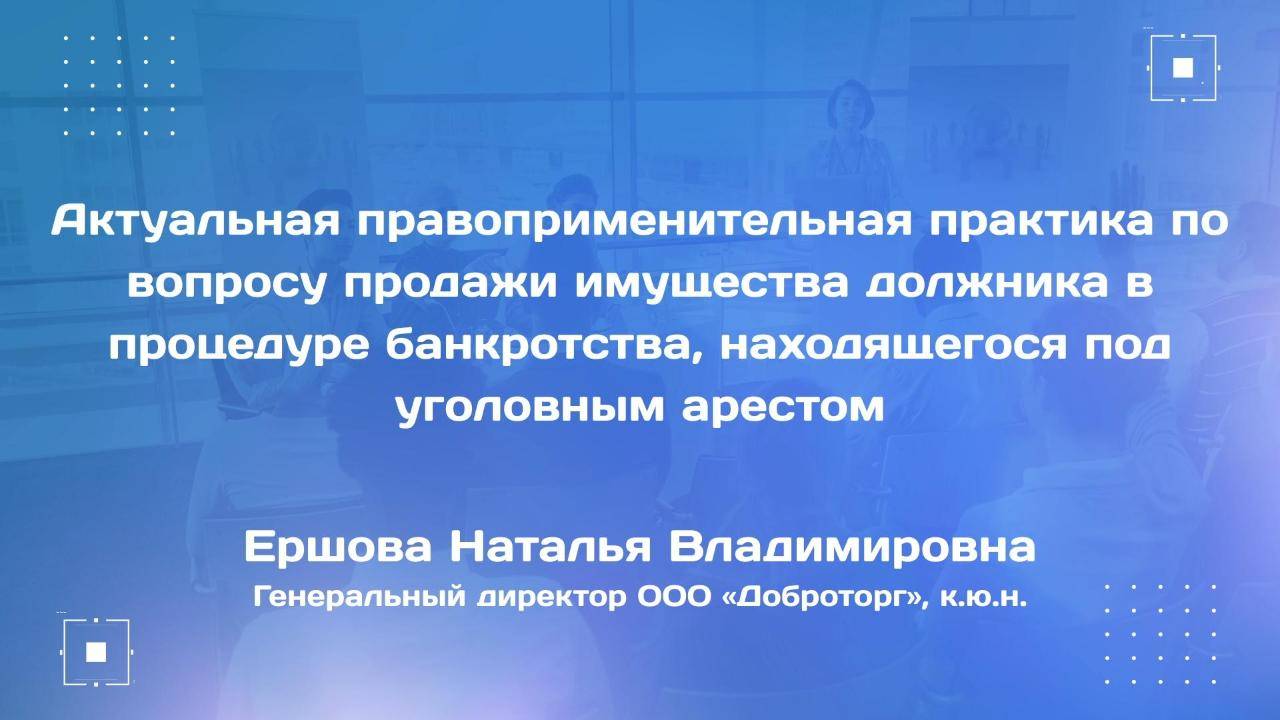 Актуальная правоприменительная практика по вопросу продажи имущества должника в процедуре банкротства, находящегося под уголовным арестом

Ершова Наталья Владимировна

Генеральный директор ООО «Доброторг», к.ю.н.